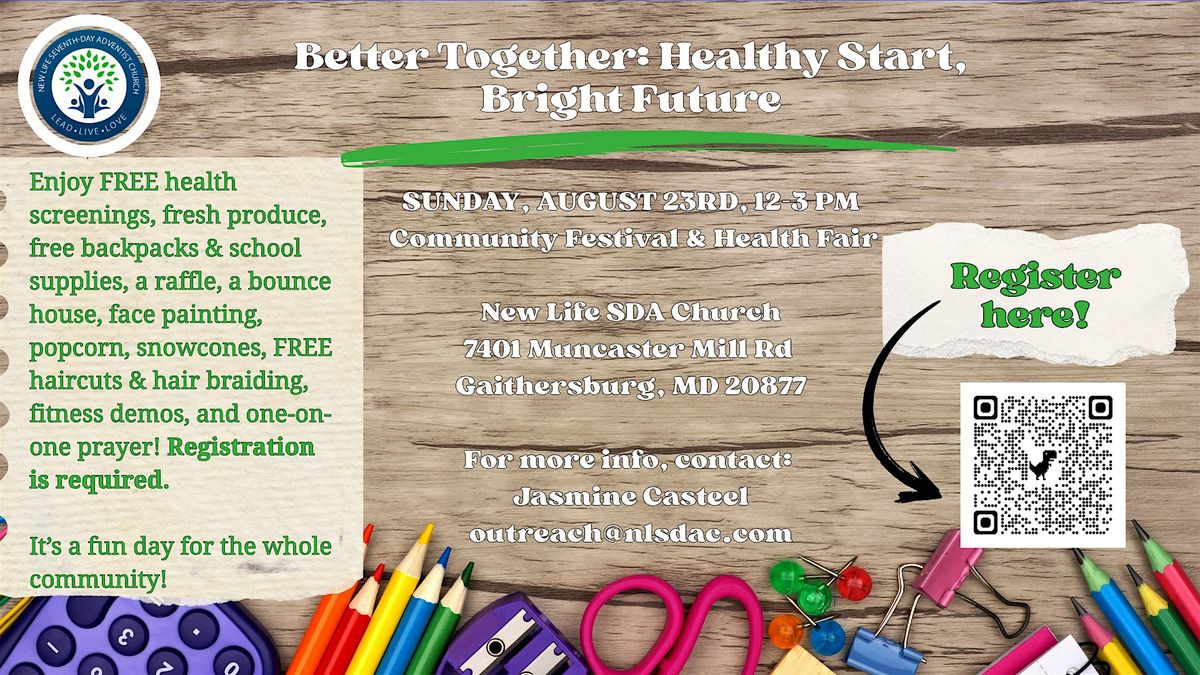 NEW LIFE SEVENTH-DAY ADVENTIST CHURCH
LEAD • LIVE • LOVE

Better Together: Healthy Start, Bright Future

Enjoy FREE health screenings, fresh produce, free backpacks & school supplies, a raffle, a bounce house, face painting, popcorn, snowcones, FREE haircuts & hair braiding, fitness demos, and one-on-one prayer! Registration is required.

It's a fun day for the whole community!

SUNDAY, AUGUST 23RD, 12-3 PM
Community Festival & Health Fair

New Life SDA Church
7401 Muncaster Mill Rd
Gaithersburg, MD 20877

For more info, contact:
Jasmine Casteel
outreach@nlsdac.com

Register here!